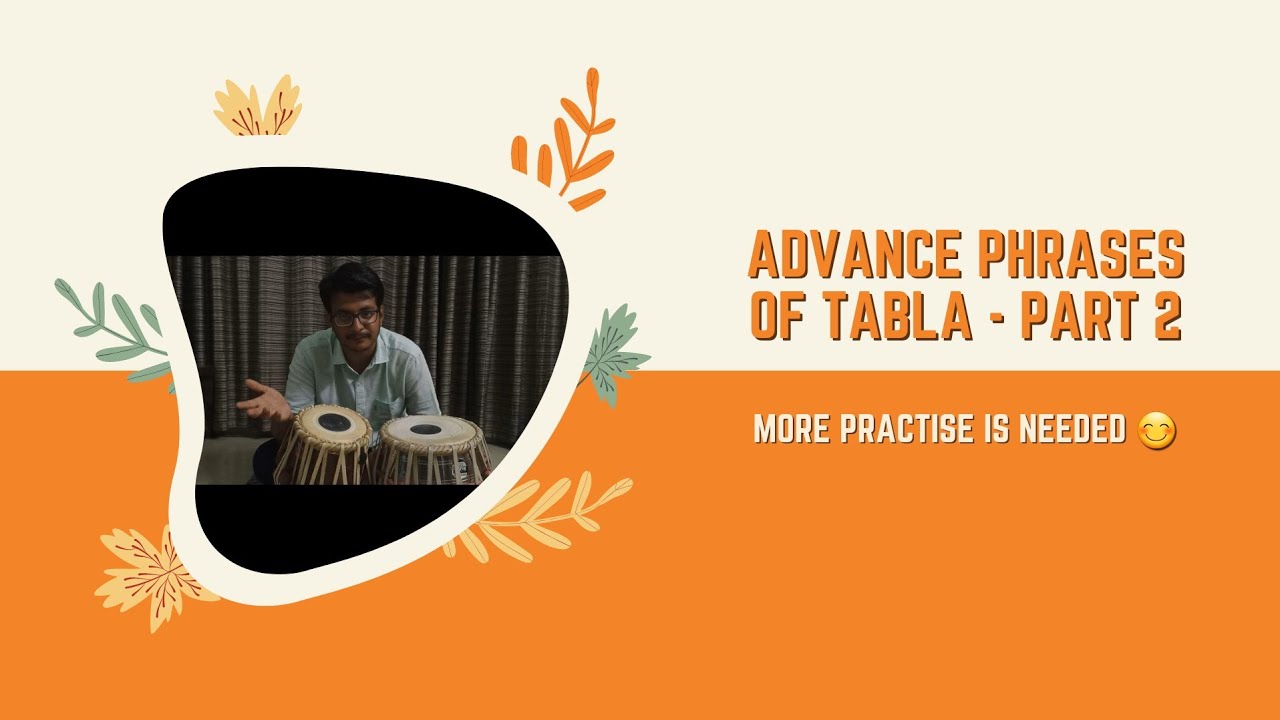 ADVANCE PHRASES OF TABLA - PART 2

MORE PRACTISE IS NEEDED 😊